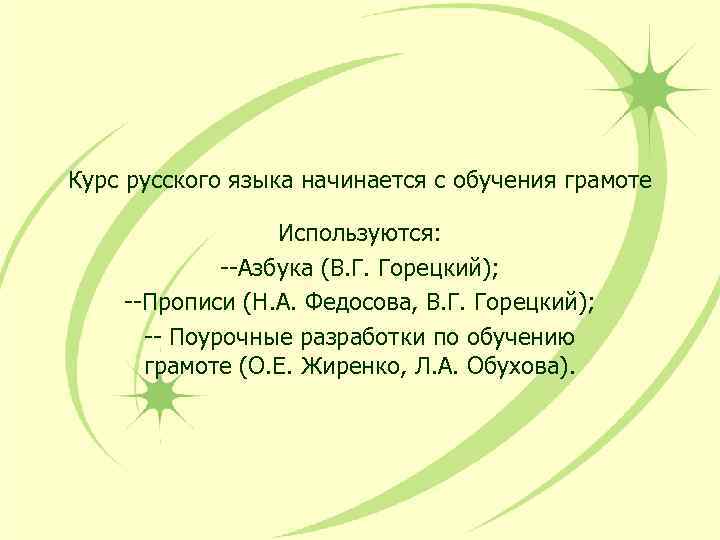 Курс русского языка начинается с обучения грамоте

Используются:
--Азбука (В.Г. Горецкий);
--Прописи (Н.А. Федосова, В.Г. Горецкий);
-- Поурочные разработки по обучению грамоте (О.Е. Жиренко, Л.А. Обухова).